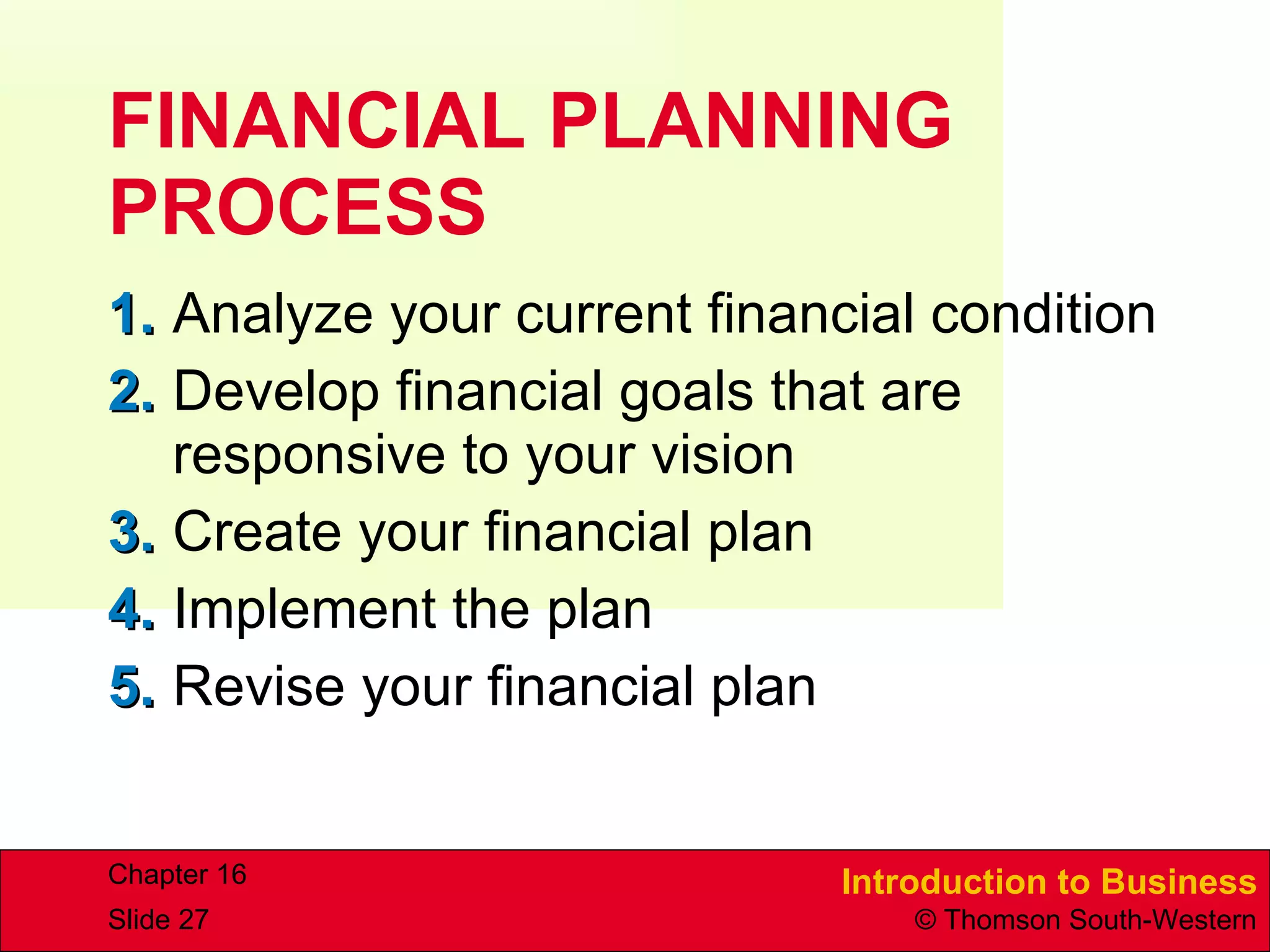 FINANCIAL PLANNING PROCESS

1. Analyze your current financial condition
2. Develop financial goals that are responsive to your vision
3. Create your financial plan
4. Implement the plan
5. Revise your financial plan

Chapter 16
Slide 27

Introduction to Business
© Thomson South-Western